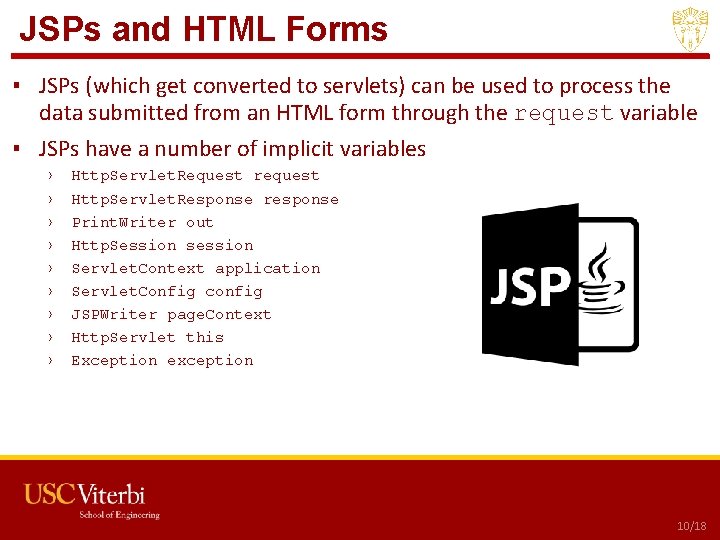 JSPs and HTML Forms

▪ JSPs (which get converted to servlets) can be used to process the data submitted from an HTML form through the request variable

▪ JSPs have a number of implicit variables
› HttpServletRequest request
› HttpServletResponse response
› PrintWriter out
› HttpSession session
› ServletContext application
› ServletConfig config
› JSPWriter pageContext
› HttpServlet this
› Exception exception

JSP

USC Viterbi
School of Engineering

10/18